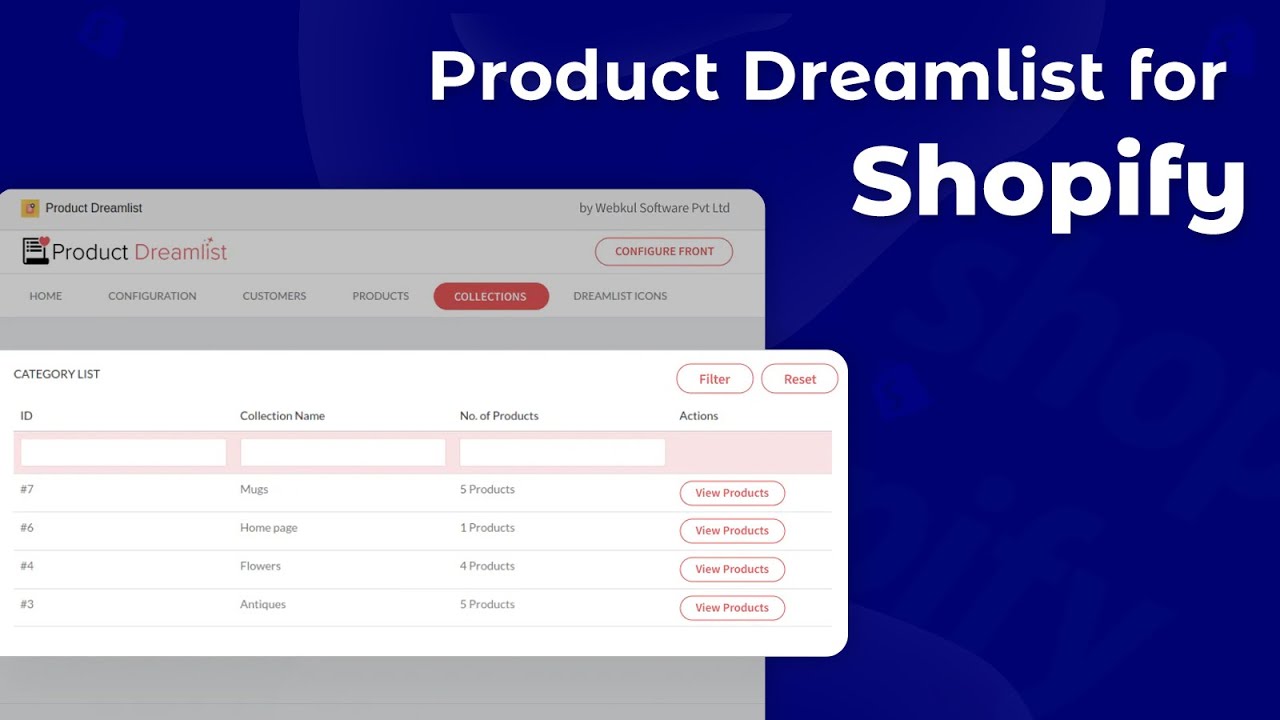 Product Dreamlist for
Shopify

Product Dreamlist
by Webkul Software Pvt Ltd

Product Dreamlist
CONFIGURE FRONT

HOME CONFIGURATION CUSTOMERS PRODUCTS COLLECTIONS DREAMLIST ICONS

CATEGORY LIST
Filter Reset

| ID | Collection Name | No. of Products | Actions |
|---|---|---|---|
| | | | |
| #7 | Mugs | 5 Products | View Products |
| #6 | Home page | 1 Products | View Products |
| #4 | Flowers | 4 Products | View Products |
| #3 | Antiques | 5 Products | View Products |